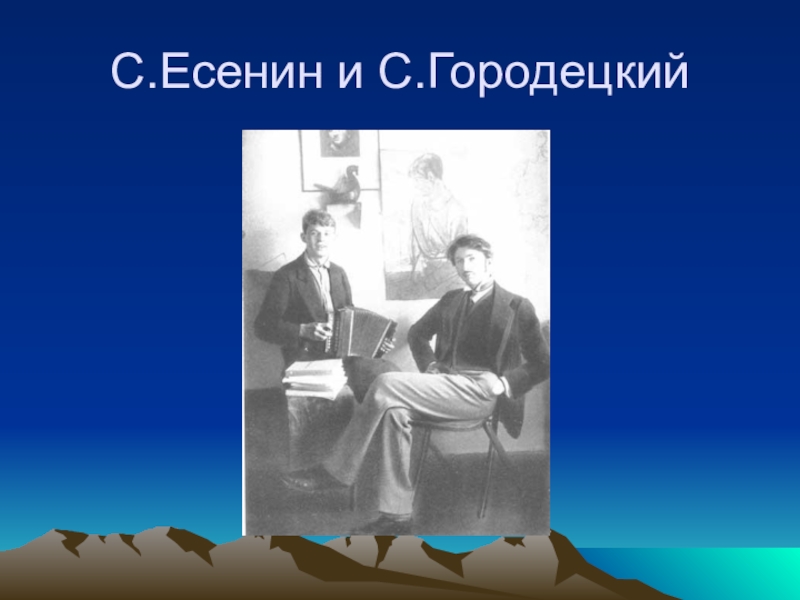 С.Есенин и С.Городецкий